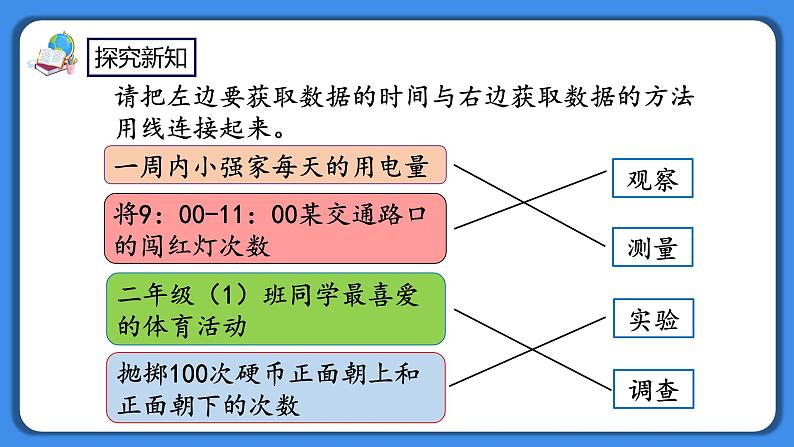 探究新知

请把左边要获取数据的时间与右边获取数据的方法用线连接起来。

一周内小强家每天的用电量

将9：00-11：00某交通路口的闯红灯次数

二年级（1）班同学最喜爱的体育活动

抛掷100次硬币正面朝上和正面朝下的次数

观察

测量

实验

调查